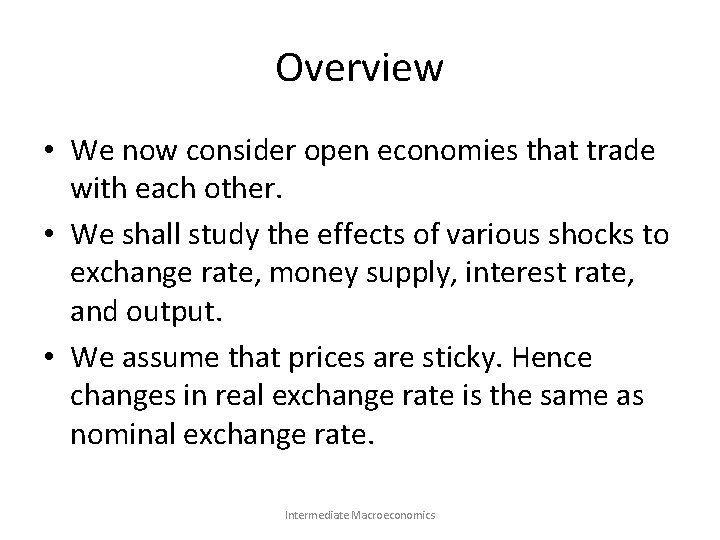 Overview

• We now consider open economies that trade with each other.
• We shall study the effects of various shocks to exchange rate, money supply, interest rate, and output.
• We assume that prices are sticky. Hence changes in real exchange rate is the same as nominal exchange rate.

Intermediate Macroeconomics